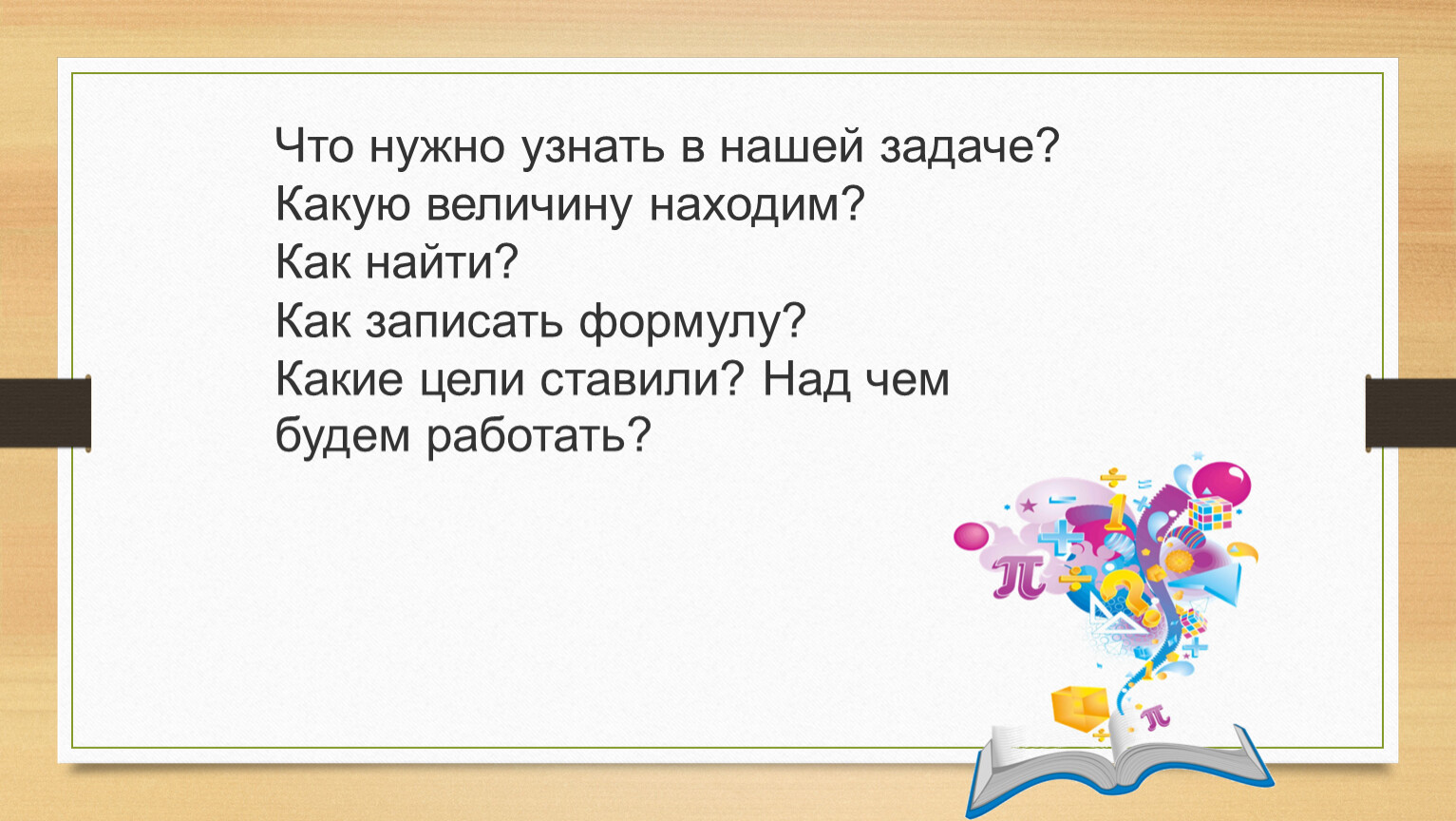 Что нужно узнать в нашей задаче?
Какую величину находим?
Как найти?
Как записать формулу?
Какие цели ставили? Над чем будем работать?